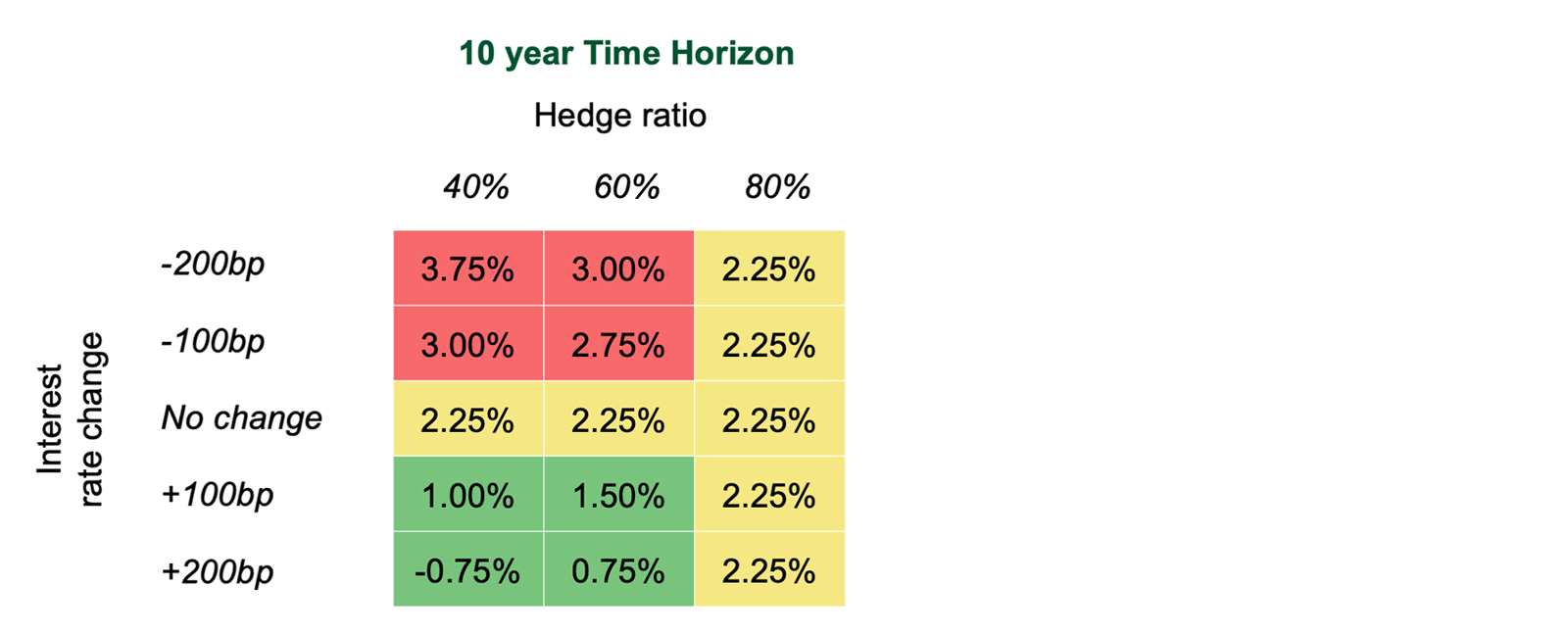 10 year Time Horizon

Hedge ratio

Interest rate change

| | 40% | 60% | 80% |
|---|---|---|---|
| -200bp | 3.75% | 3.00% | 2.25% |
| -100bp | 3.00% | 2.75% | 2.25% |
| No change | 2.25% | 2.25% | 2.25% |
| +100bp | 1.00% | 1.50% | 2.25% |
| +200bp | -0.75% | 0.75% | 2.25% |